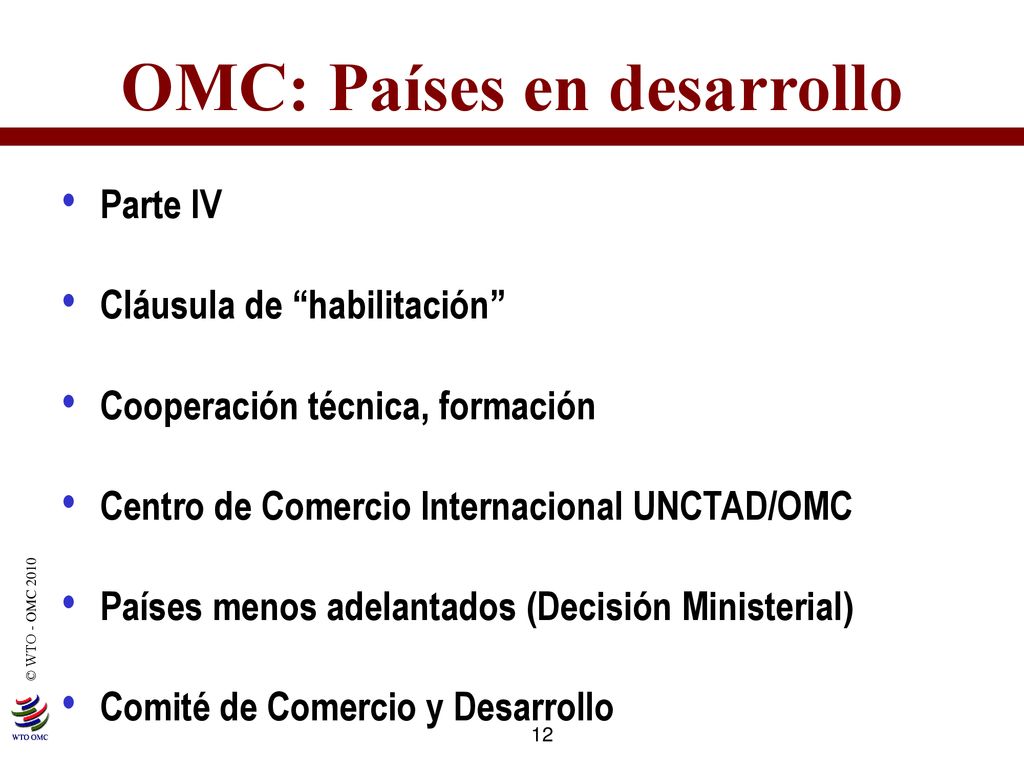 OMC: Países en desarrollo

• Parte IV

• Cláusula de “habilitación”

• Cooperación técnica, formación

• Centro de Comercio Internacional UNCTAD/OMC

• Países menos adelantados (Decisión Ministerial)

• Comité de Comercio y Desarrollo

© WTO - OMC 2010

WTO OMC

12